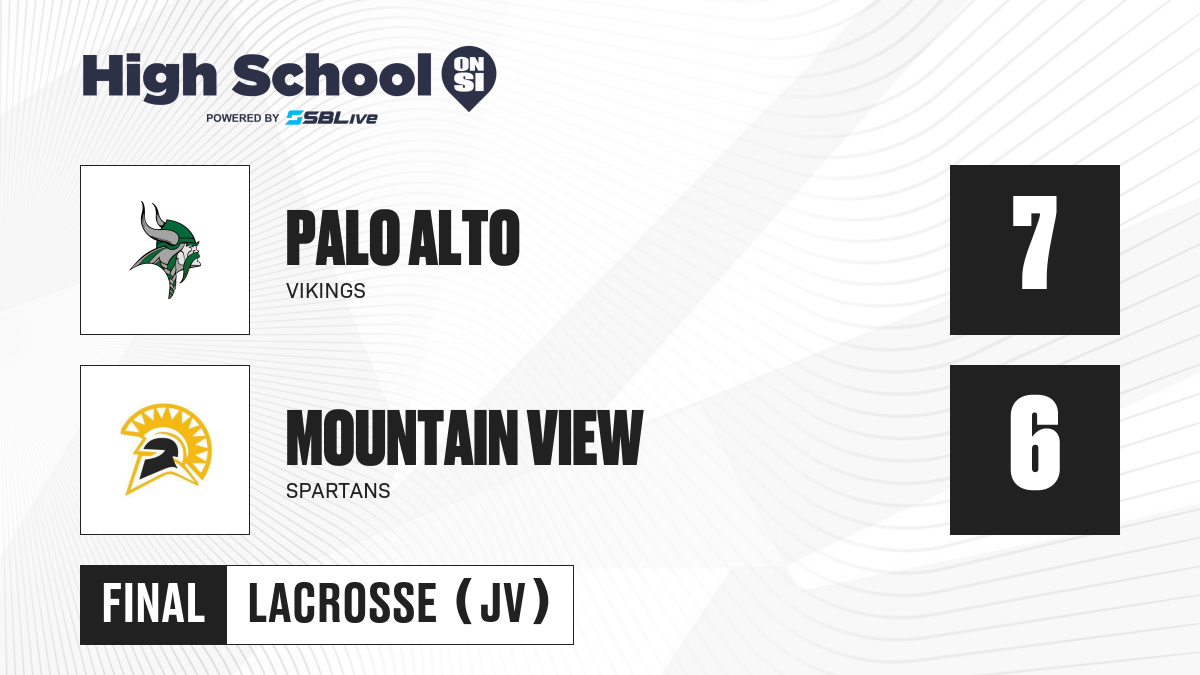 High School ON SI
POWERED BY SBLive

PALO ALTO
VIKINGS

7

MOUNTAIN VIEW
SPARTANS

6

FINAL LACROSSE (JV)